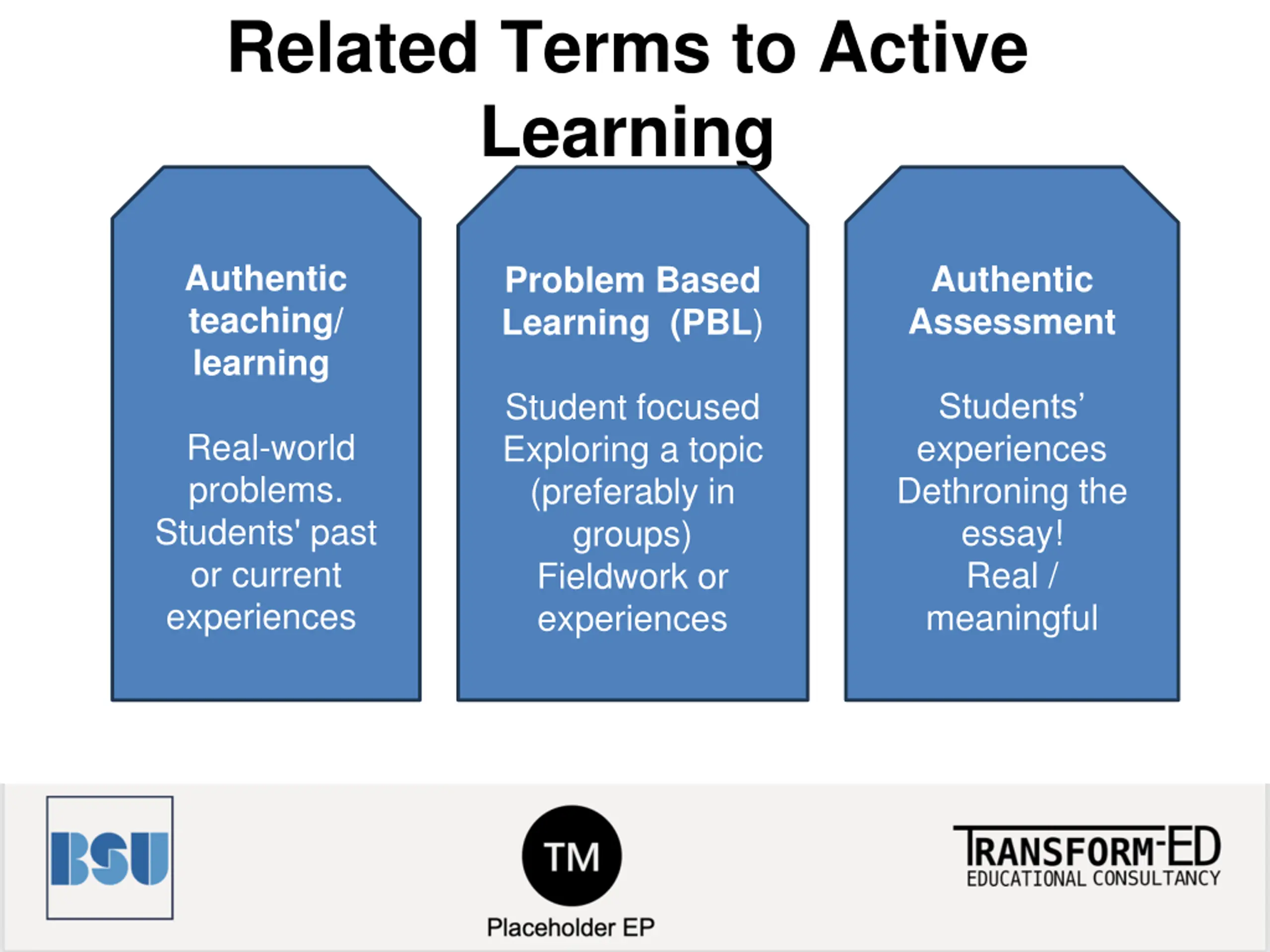 Related Terms to Active Learning

Authentic teaching/ learning

Real-world problems. Students' past or current experiences

Problem Based Learning (PBL)

Student focused Exploring a topic (preferably in groups) Fieldwork or experiences

Authentic Assessment

Students' experiences Dethroning the essay! Real / meaningful

BSU

TM

Placeholder EP

TRANSFORM-ED
EDUCATIONAL CONSULTANCY